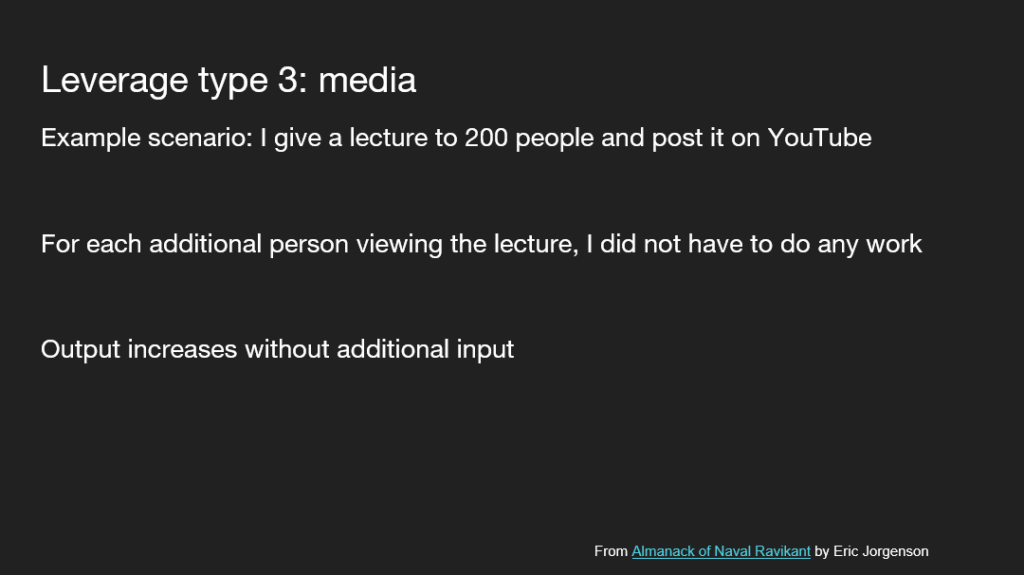 Leverage type 3: media

Example scenario: I give a lecture to 200 people and post it on YouTube

For each additional person viewing the lecture, I did not have to do any work

Output increases without additional input

From Almanack of Naval Ravikant by Eric Jorgenson